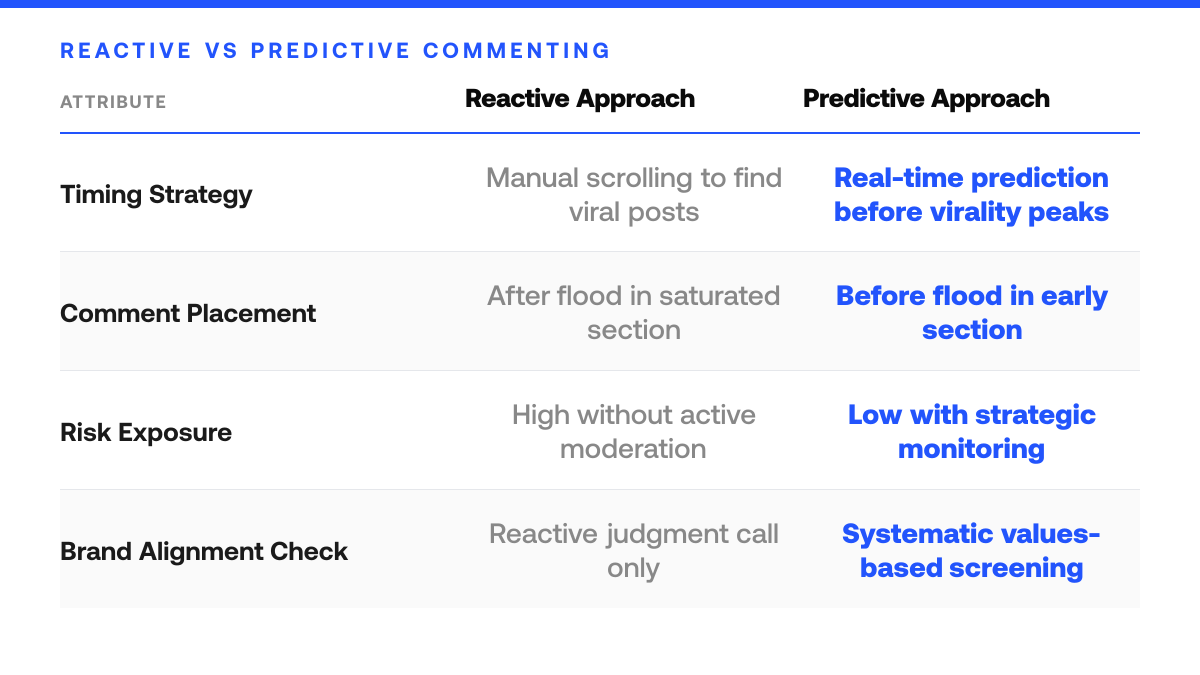 REACTIVE VS PREDICTIVE COMMENTING

| ATTRIBUTE | Reactive Approach | Predictive Approach |
|---|---|---|
| Timing Strategy | Manual scrolling to find viral posts | Real-time prediction before virality peaks |
| Comment Placement | After flood in saturated section | Before flood in early section |
| Risk Exposure | High without active moderation | Low with strategic monitoring |
| Brand Alignment Check | Reactive judgment call only | Systematic values-based screening |